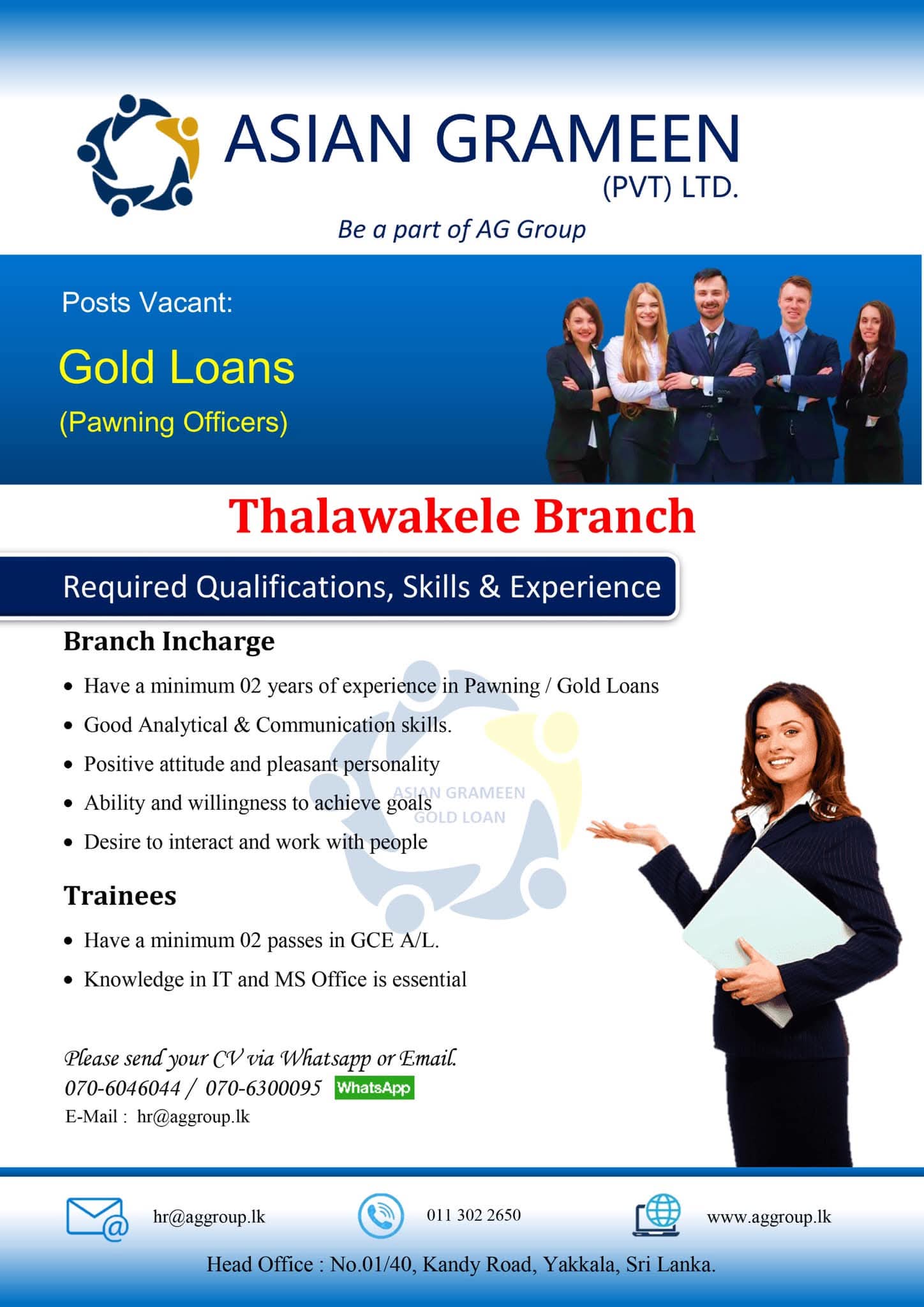 ASIAN GRAMEEN
(PVT) LTD.
Be a part of AG Group

Posts Vacant:
Gold Loans
(Pawning Officers)

Thalawakele Branch

Required Qualifications, Skills & Experience

Branch Incharge
• Have a minimum 02 years of experience in Pawning / Gold Loans
• Good Analytical & Communication skills.
• Positive attitude and pleasant personality
• Ability and willingness to achieve goals
• Desire to interact and work with people

ASIAN GRAMEEN
GOLD LOAN

Trainees
• Have a minimum 02 passes in GCE A/L.
• Knowledge in IT and MS Office is essential

Please send your CV via Whatsapp or Email.
070-6046044 / 070-6300095 WhatsApp
E-Mail : hr@aggroup.lk

hr@aggroup.lk
011 302 2650
www.aggroup.lk
Head Office : No.01/40, Kandy Road, Yakkala, Sri Lanka.